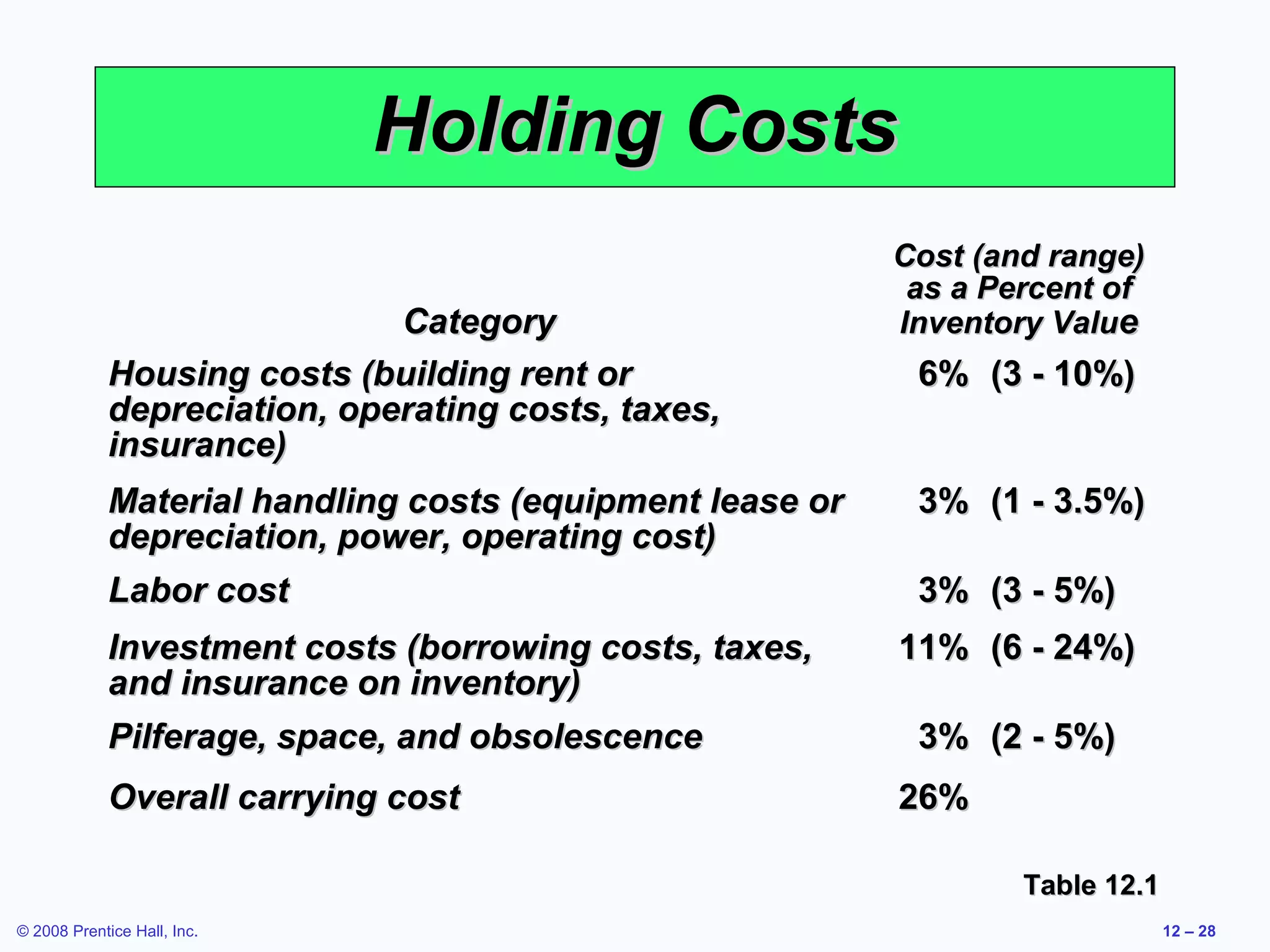 Holding Costs

| Category | Cost (and range) as a Percent of Inventory Value |
|---|---|
| Housing costs (building rent or depreciation, operating costs, taxes, insurance) | 6% (3 - 10%) |
| Material handling costs (equipment lease or depreciation, power, operating cost) | 3% (1 - 3.5%) |
| Labor cost | 3% (3 - 5%) |
| Investment costs (borrowing costs, taxes, and insurance on inventory) | 11% (6 - 24%) |
| Pilferage, space, and obsolescence | 3% (2 - 5%) |
| Overall carrying cost | 26% |

Table 12.1

© 2008 Prentice Hall, Inc.

12 – 28